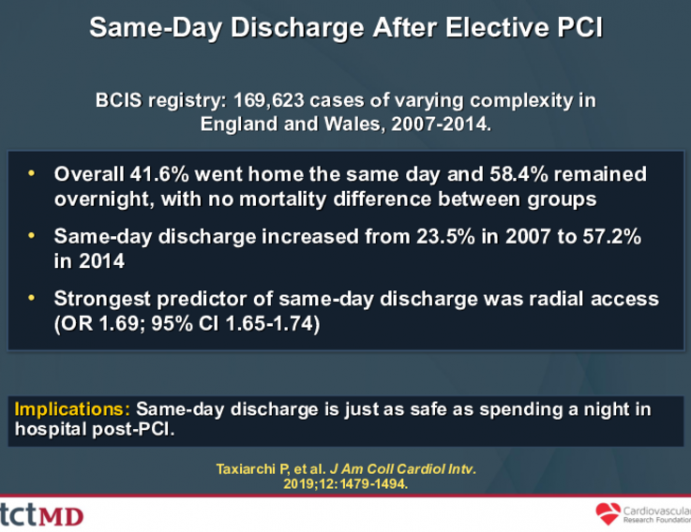 Same-Day Discharge After Elective PCI

BCIS registry: 169,623 cases of varying complexity in England and Wales, 2007-2014.

• Overall 41.6% went home the same day and 58.4% remained overnight, with no mortality difference between groups
• Same-day discharge increased from 23.5% in 2007 to 57.2% in 2014
• Strongest predictor of same-day discharge was radial access (OR 1.69; 95% CI 1.65-1.74)

Implications: Same-day discharge is just as safe as spending a night in hospital post-PCI.

Taxiarchi P, et al. J Am Coll Cardiol Intv. 2019;12:1479-1494.

tctMD

Cardiovascular Research Foundation